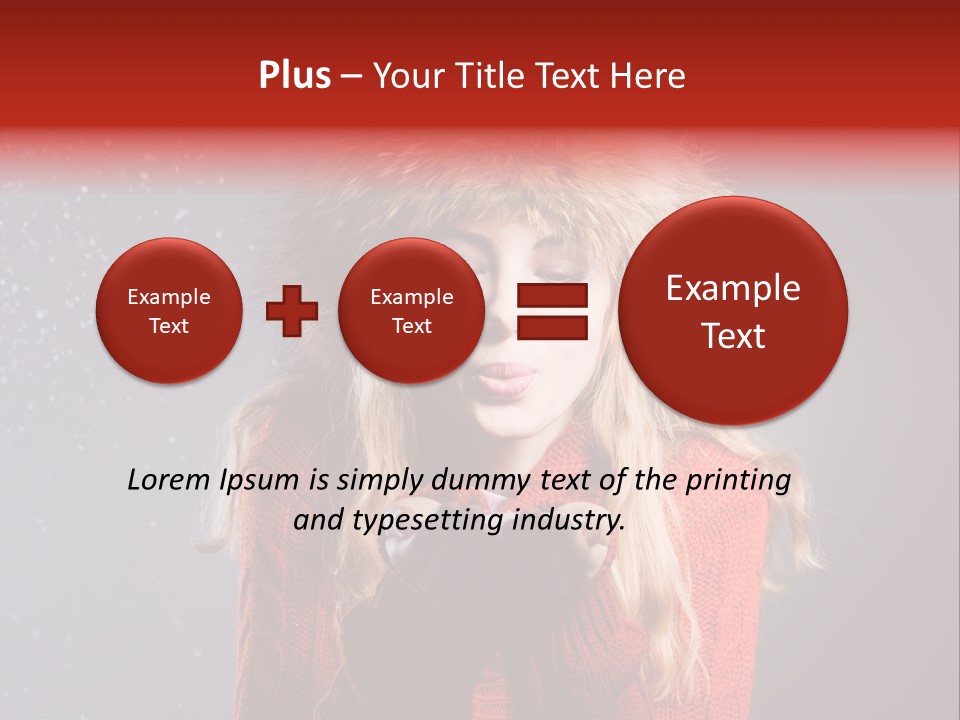 Plus – Your Title Text Here

Example Text

Example Text

Example Text

Lorem Ipsum is simply dummy text of the printing and typesetting industry.